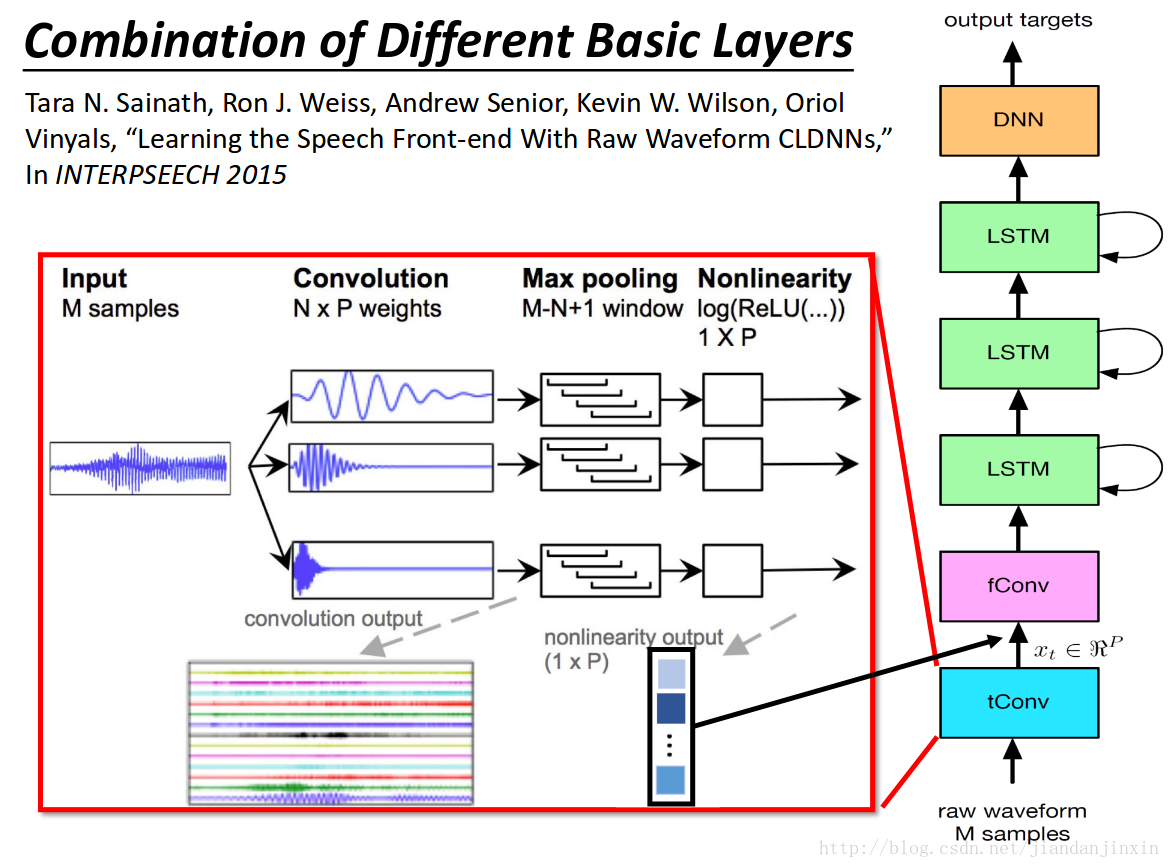 Combination of Different Basic Layers

Tara N. Sainath, Ron J. Weiss, Andrew Senior, Kevin W. Wilson, Oriol Vinyals, “Learning the Speech Front-end With Raw Waveform CLDNNs,” In INTERPSEECH 2015

Input
M samples

Convolution
N x P weights

Max pooling
M-N+1 window

Nonlinearity
log(ReLU(...))
1 X P

convolution output

nonlinearity output
(1 x P)

output targets

DNN

LSTM

LSTM

LSTM

fConv

$x_t \in \Re^P$

tConv

raw waveform
M samples

http://blog.csdn.net/jiandanjinxin